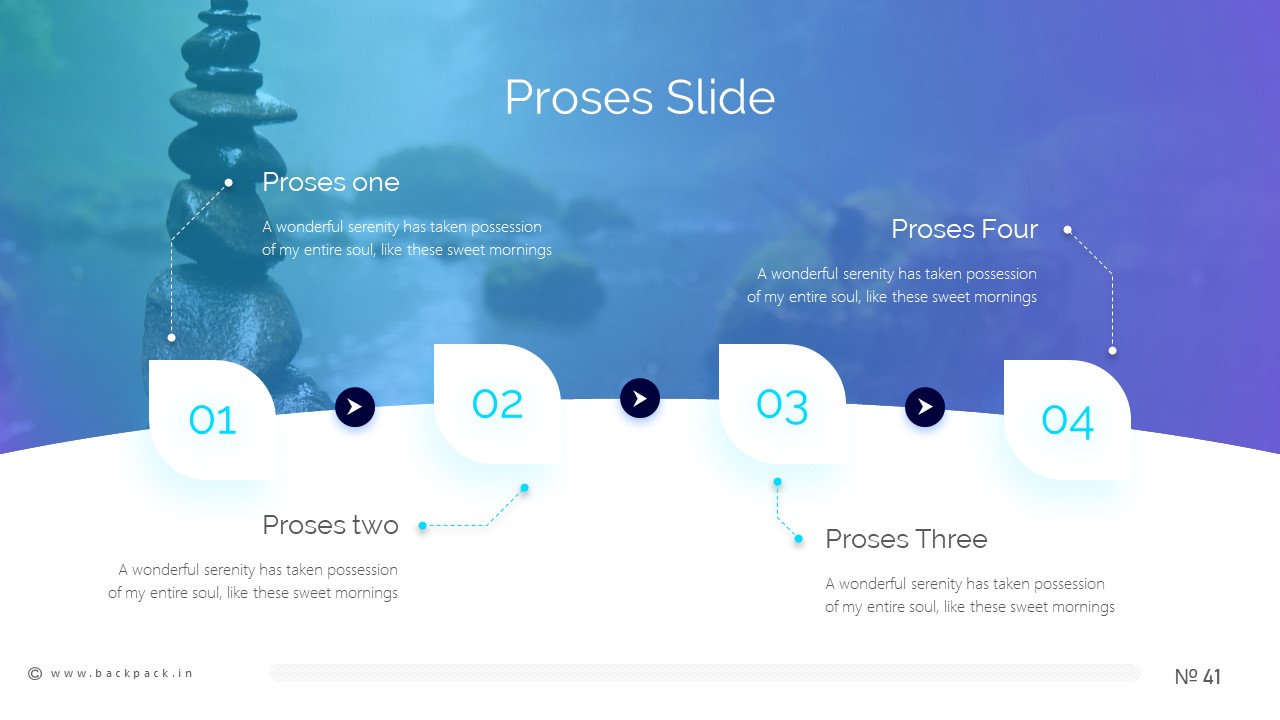 Proses Slide

Proses one

A wonderful serenity has taken possession of my entire soul, like these sweet mornings

Proses Four

A wonderful serenity has taken possession of my entire soul, like these sweet mornings

01

02

03

04

Proses two

A wonderful serenity has taken possession of my entire soul, like these sweet mornings

Proses Three

A wonderful serenity has taken possession of my entire soul, like these sweet mornings

© www.backpack.in

№ 41